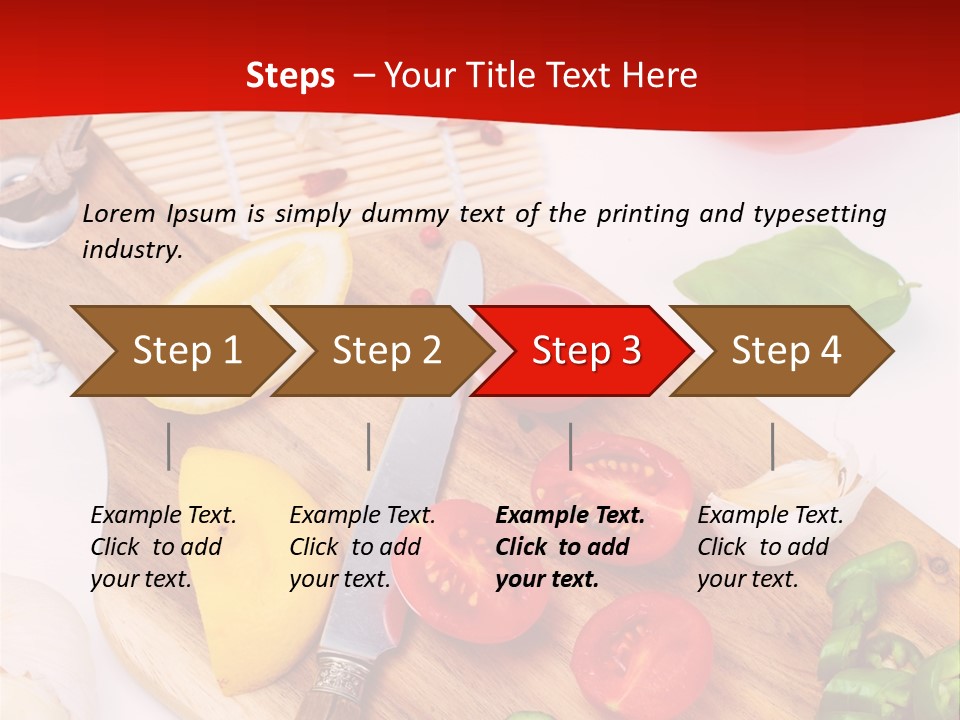 Steps – Your Title Text Here

Lorem Ipsum is simply dummy text of the printing and typesetting industry.

Step 1

Step 2

Step 3

Step 4

Example Text. Click to add your text.

Example Text. Click to add your text.

Example Text. Click to add your text.

Example Text. Click to add your text.